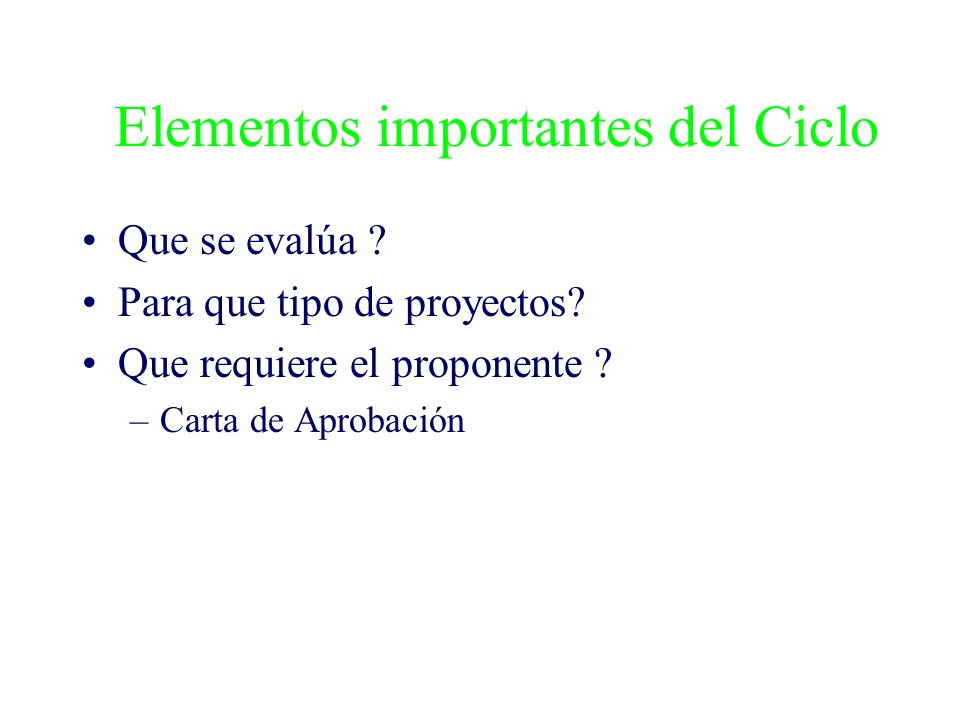 Elementos importantes del Ciclo

• Que se evalúa ?
• Para que tipo de proyectos?
• Que requiere el proponente ?
– Carta de Aprobación